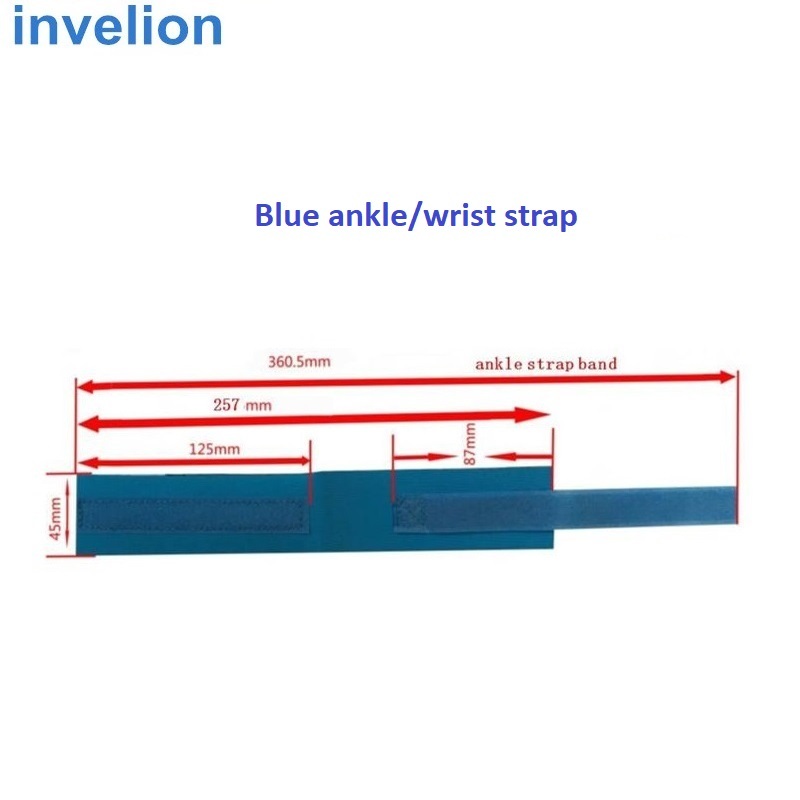 invelion

Blue ankle/wrist strap

360.5mm

ankle strap band

257 mm

125mm

87mm

45mm